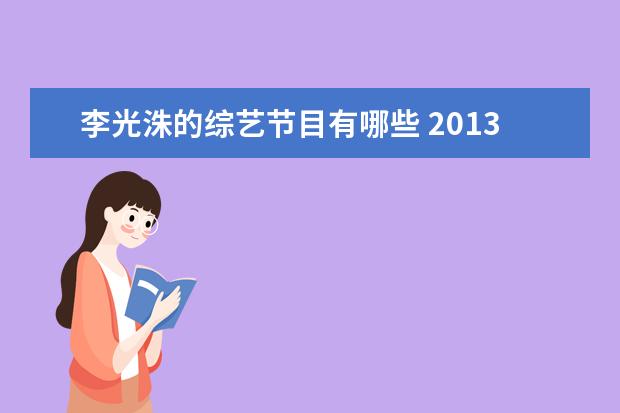 李光洙的综艺节目有哪些 2013